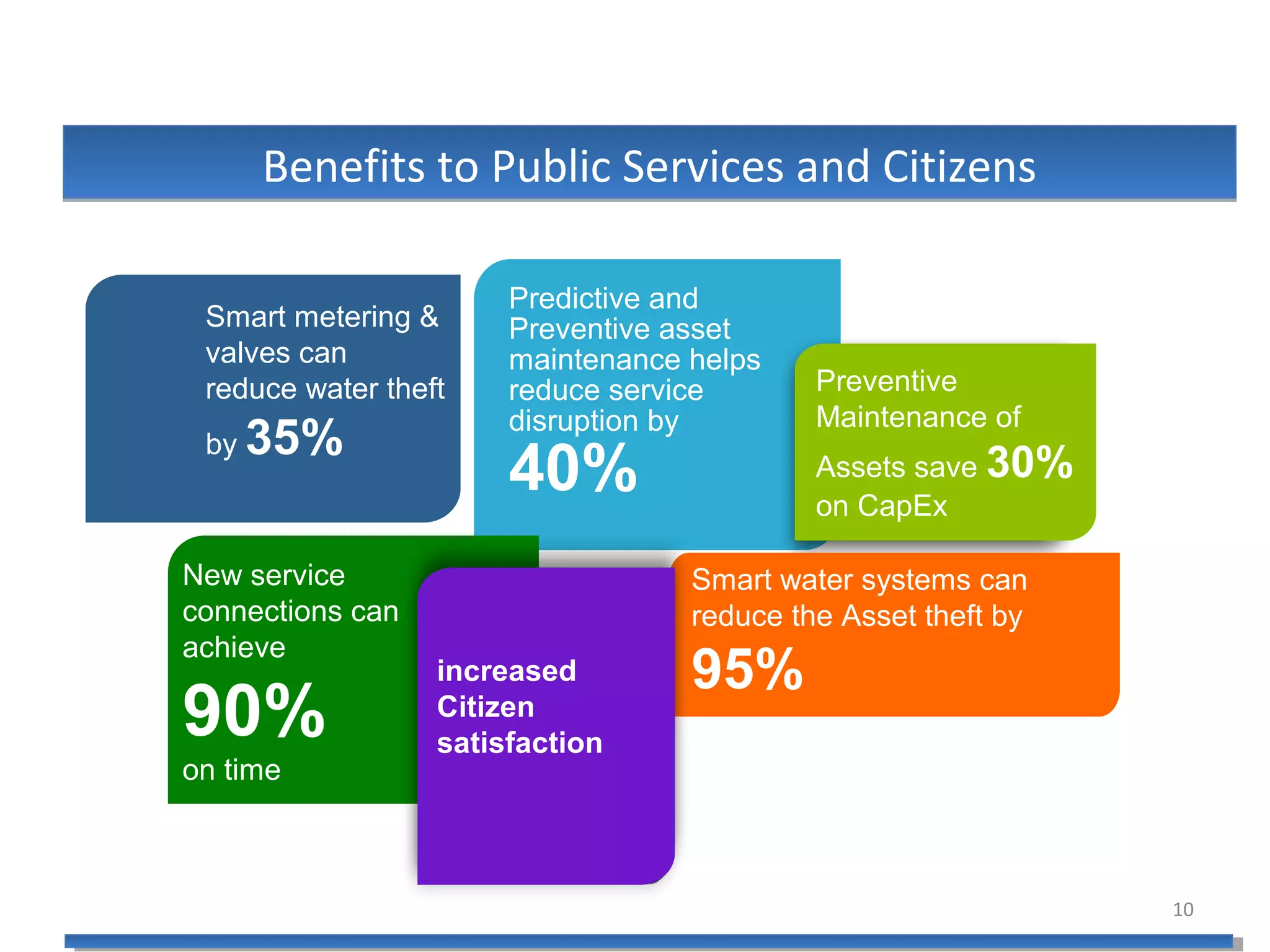 Benefits to Public Services and Citizens

Smart metering & valves can reduce water theft by 35%

Predictive and Preventive asset maintenance helps reduce service disruption by 40%

Preventive Maintenance of Assets save 30% on CapEx

New service connections can achieve 90% on time

increased Citizen satisfaction

Smart water systems can reduce the Asset theft by 95%

10